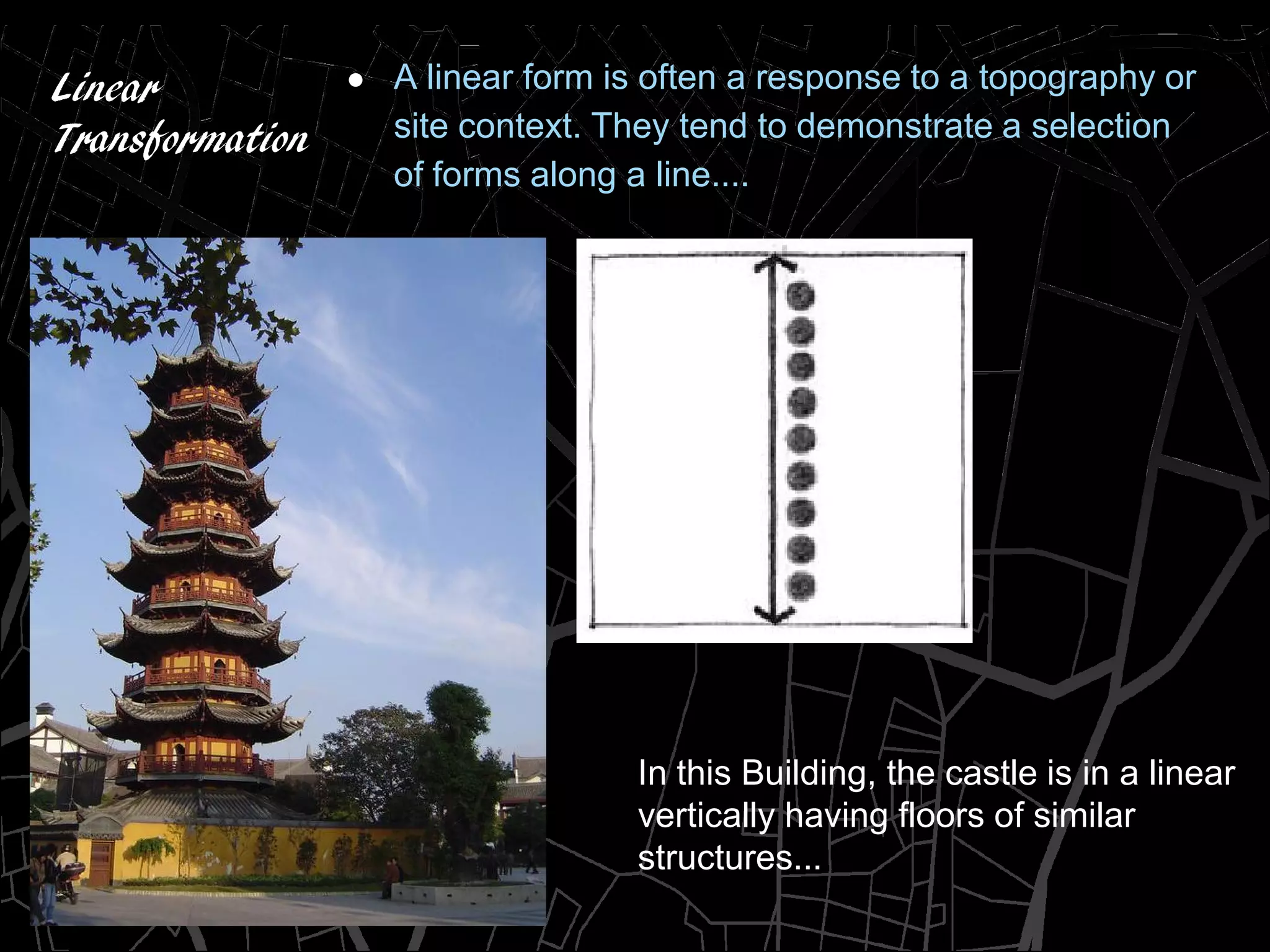 Linear Transformation

● A linear form is often a response to a topography or site context. They tend to demonstrate a selection of forms along a line....

In this Building, the castle is in a linear vertically having floors of similar structures...